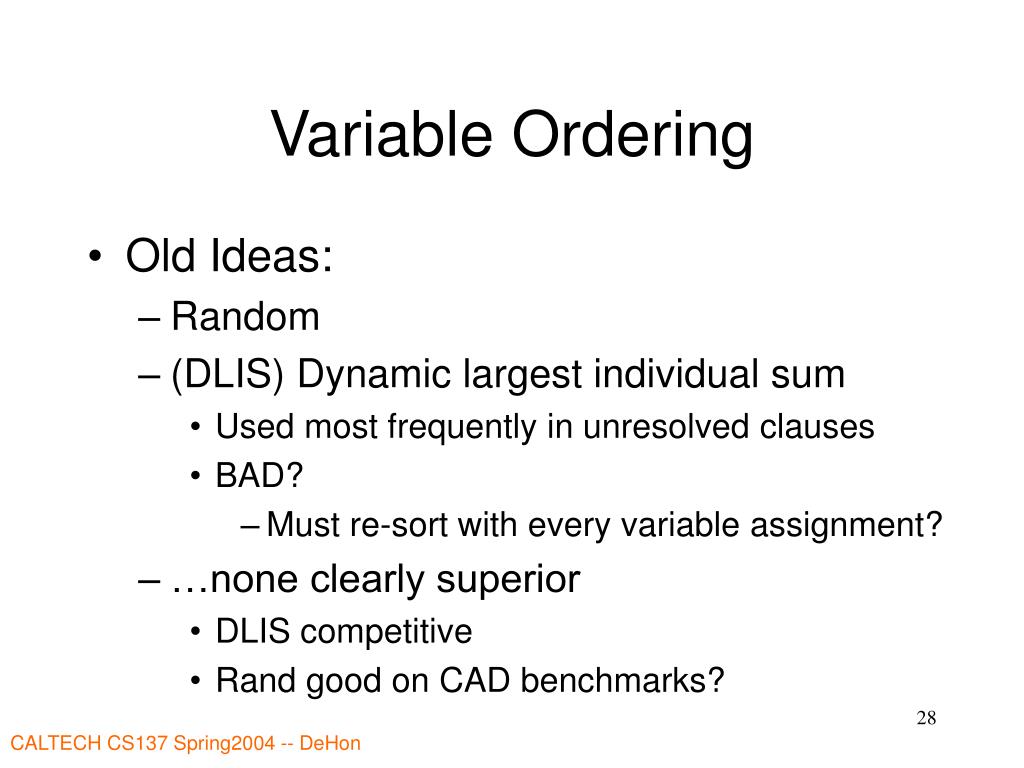 Variable Ordering

• Old Ideas:
– Random
– (DLIS) Dynamic largest individual sum
• Used most frequently in unresolved clauses
• BAD?
– Must re-sort with every variable assignment?
– …none clearly superior
• DLIS competitive
• Rand good on CAD benchmarks?

28

CALTECH CS137 Spring2004 -- DeHon